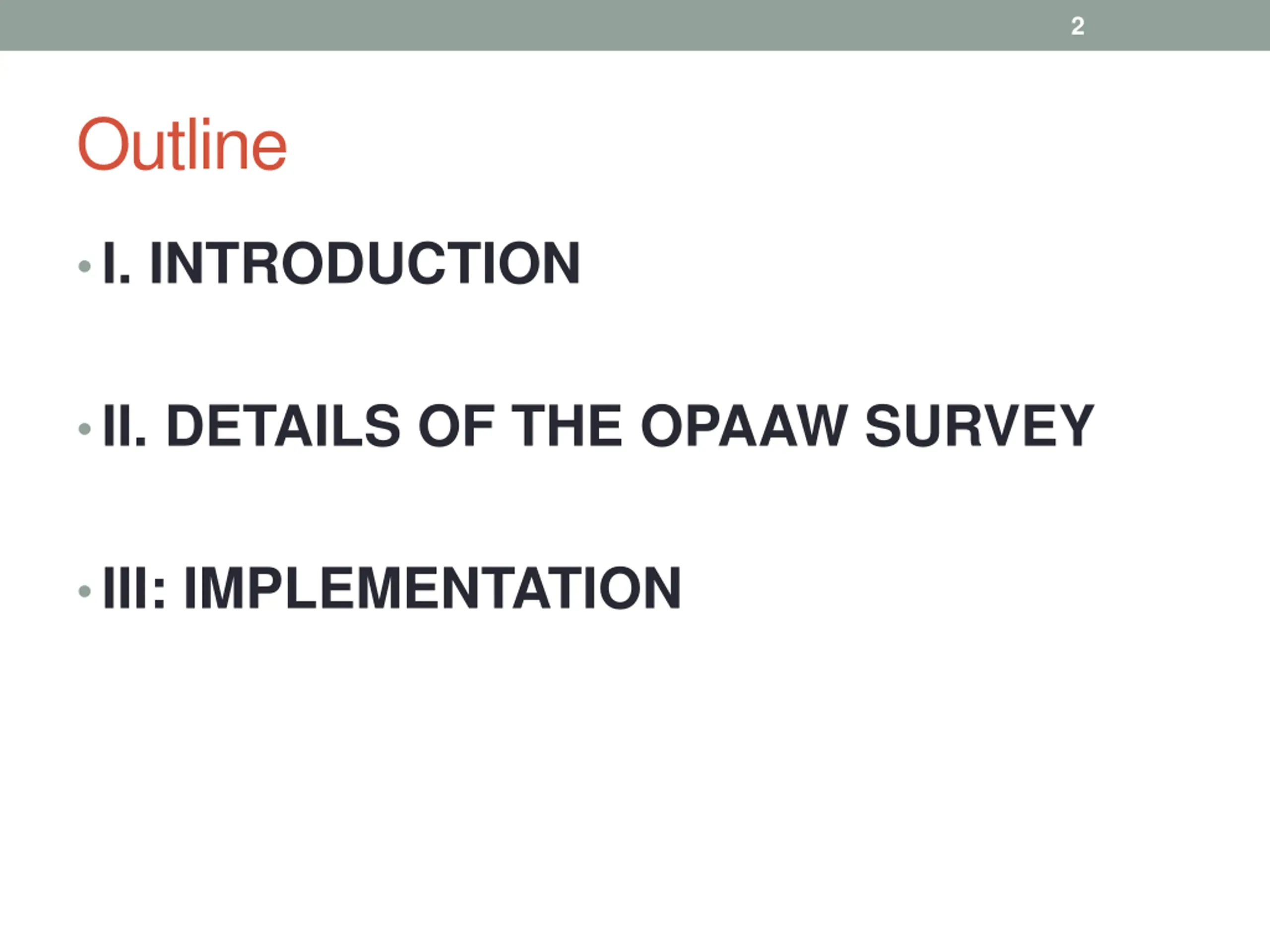 2

Outline

• I. INTRODUCTION

• II. DETAILS OF THE OPAAW SURVEY

• III: IMPLEMENTATION